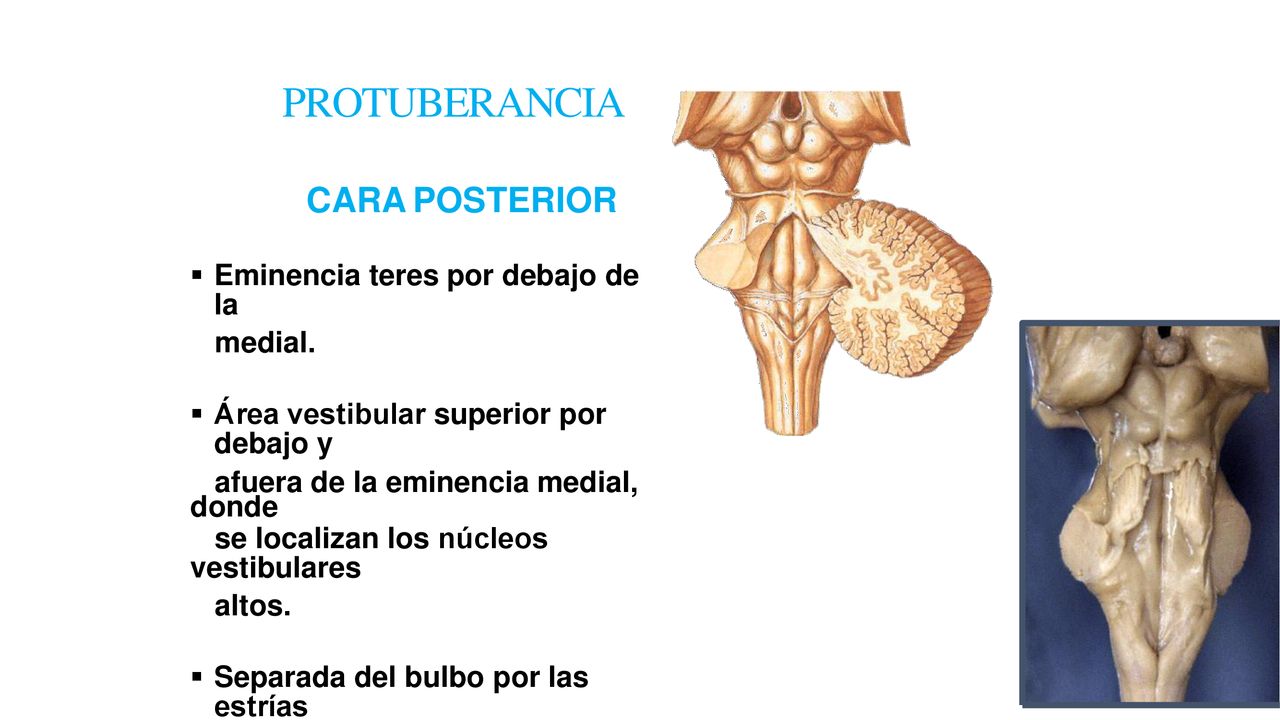 PROTUBERANCIA

CARA POSTERIOR

▪ Eminencia teres por debajo de la medial.

▪ Área vestibular superior por debajo y afuera de la eminencia medial, donde se localizan los núcleos vestibulares altos.

▪ Separada del bulbo por las estrías